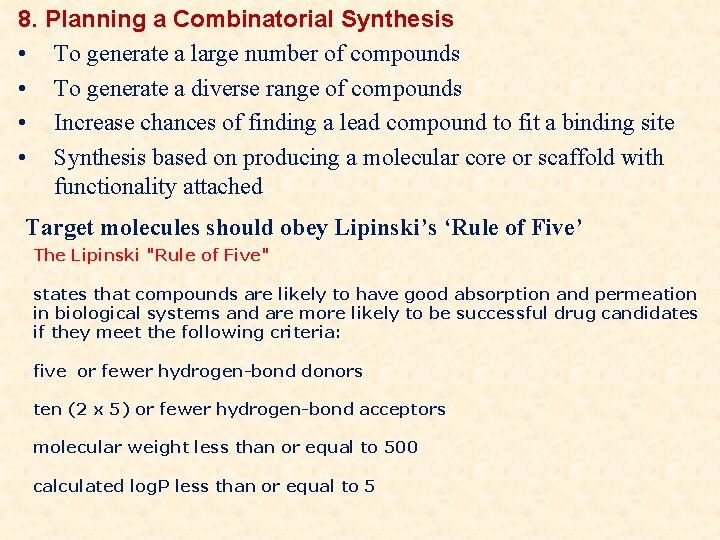 8. Planning a Combinatorial Synthesis

• To generate a large number of compounds
• To generate a diverse range of compounds
• Increase chances of finding a lead compound to fit a binding site
• Synthesis based on producing a molecular core or scaffold with functionality attached

Target molecules should obey Lipinski's 'Rule of Five'

The Lipinski "Rule of Five"

states that compounds are likely to have good absorption and permeation in biological systems and are more likely to be successful drug candidates if they meet the following criteria:

five or fewer hydrogen-bond donors

ten (2 x 5) or fewer hydrogen-bond acceptors

molecular weight less than or equal to 500

calculated logP less than or equal to 5